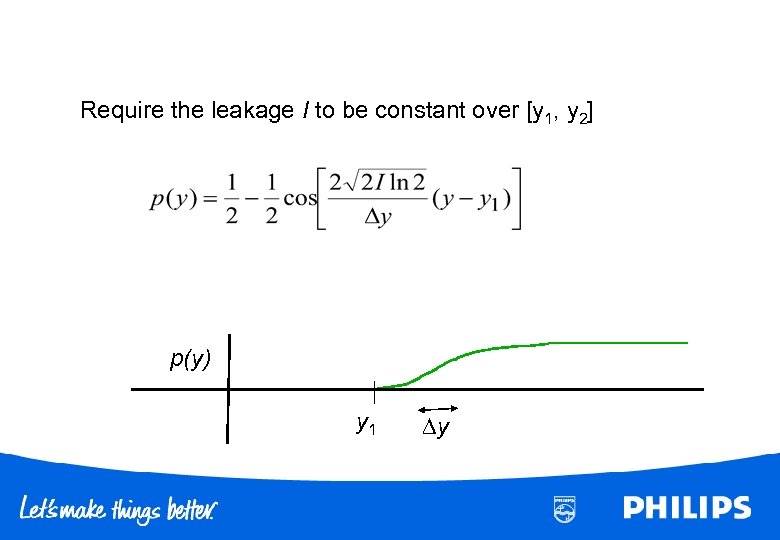 Require the leakage $I$ to be constant over [$y_1$, $y_2$]

$p(y) = \frac{1}{2} - \frac{1}{2}\cos\left[\frac{2\sqrt{2I\ln 2}}{\Delta y}(y - y_1)\right]$

$p(y)$

$y_1$

$\Delta y$

Let's make things better.

PHILIPS

PHILIPS